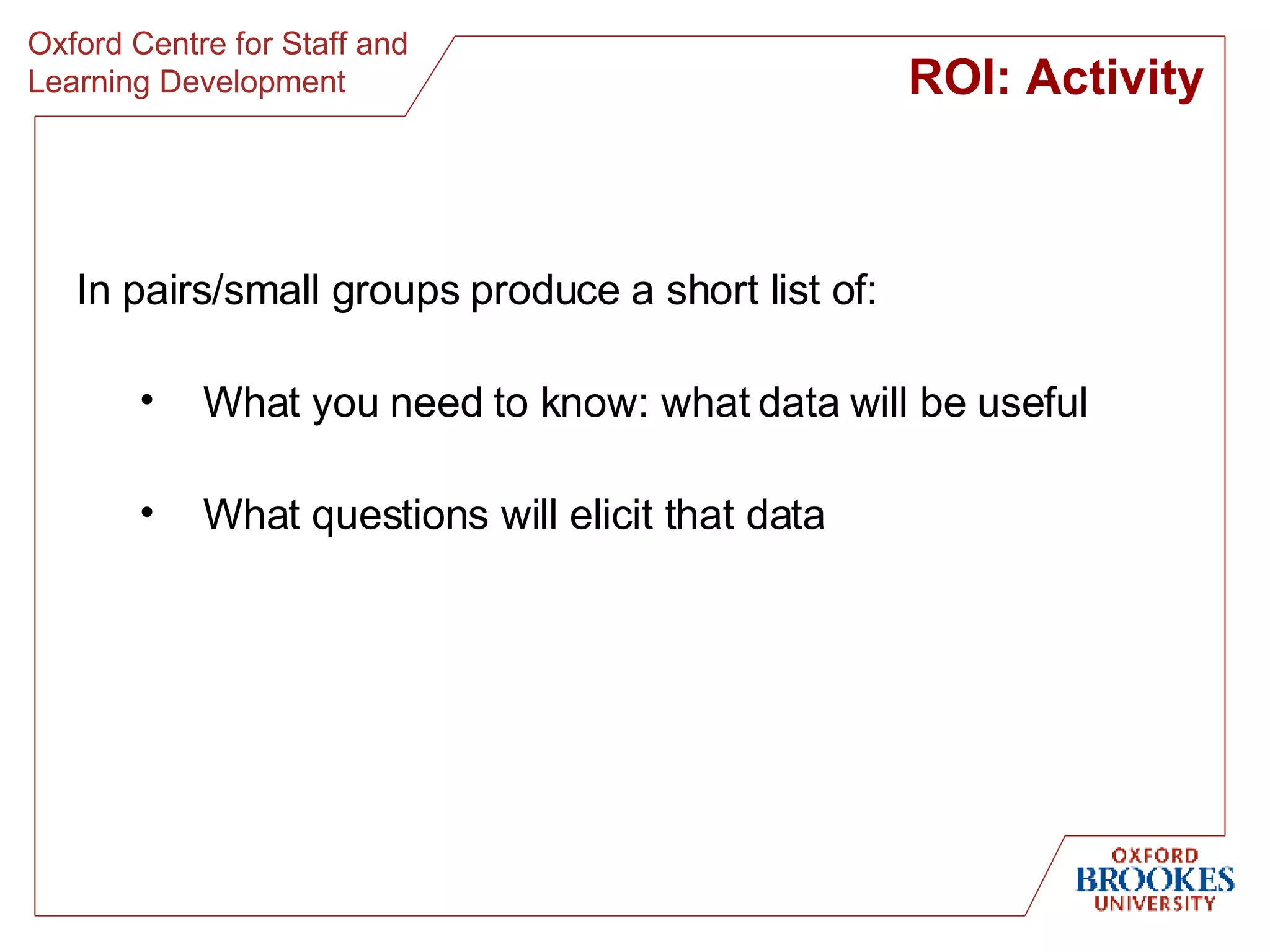 Oxford Centre for Staff and Learning Development

ROI: Activity

In pairs/small groups produce a short list of:

• What you need to know: what data will be useful

• What questions will elicit that data

OXFORD BROOKES UNIVERSITY